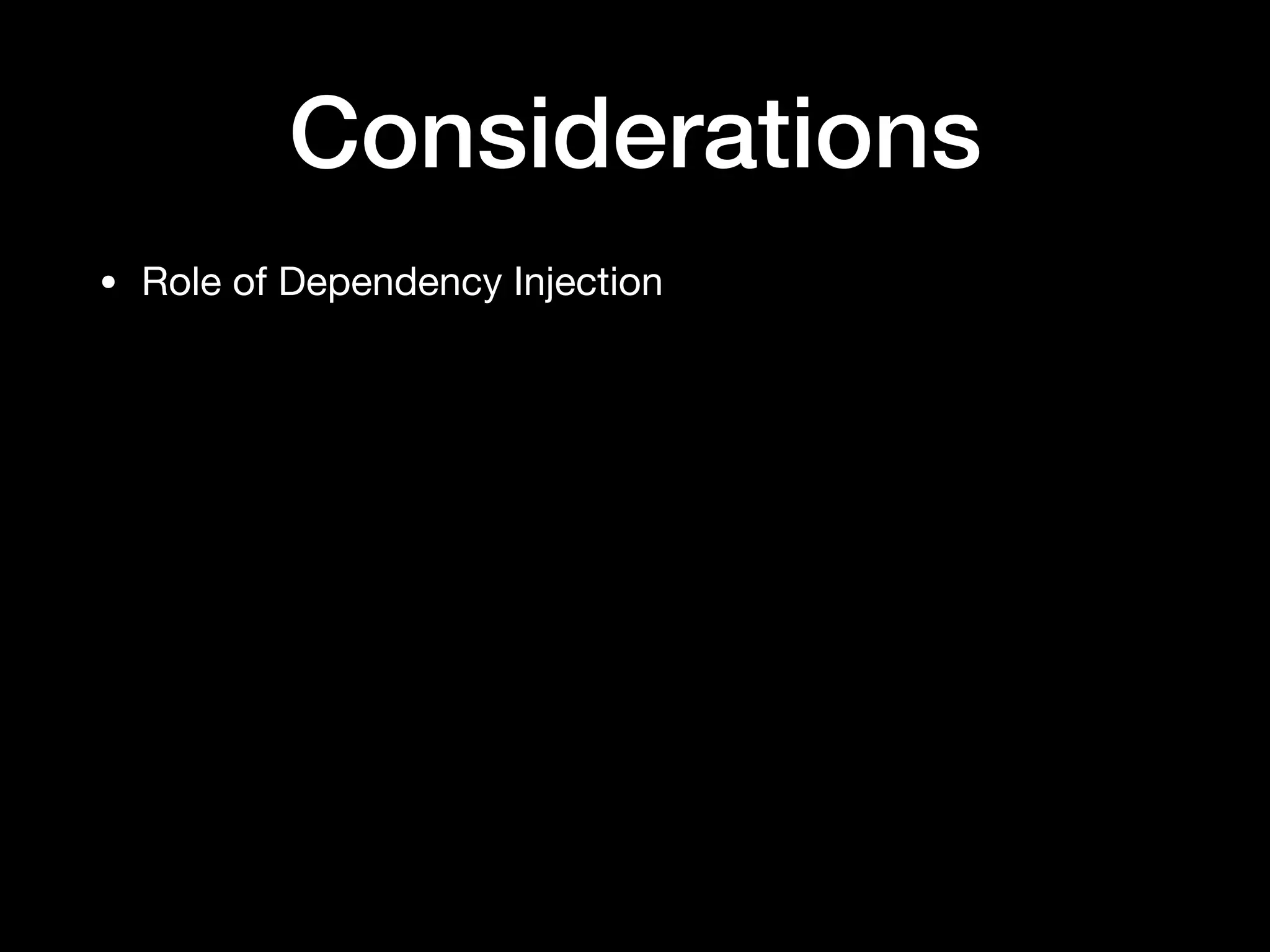 Considerations

• Role of Dependency Injection